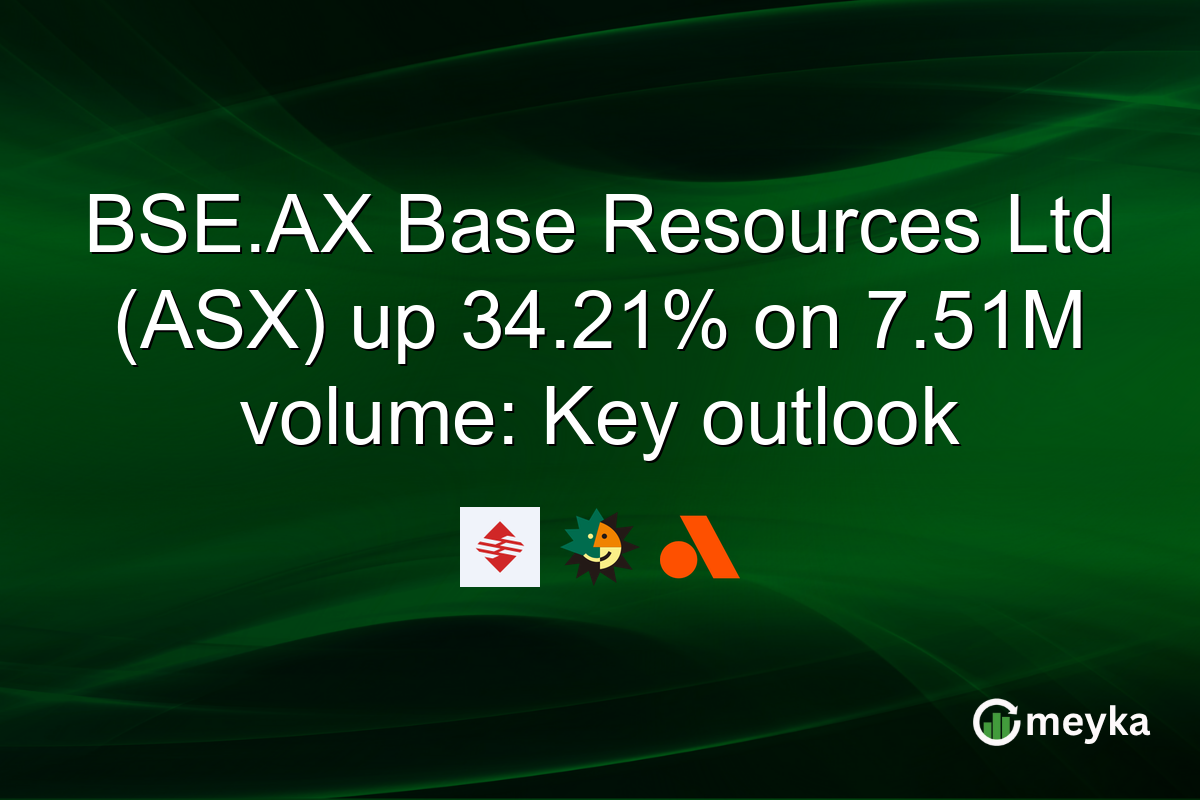 BSE.AX Base Resources Ltd (ASX) up 34.21% on 7.51M volume: Key outlook

meyka